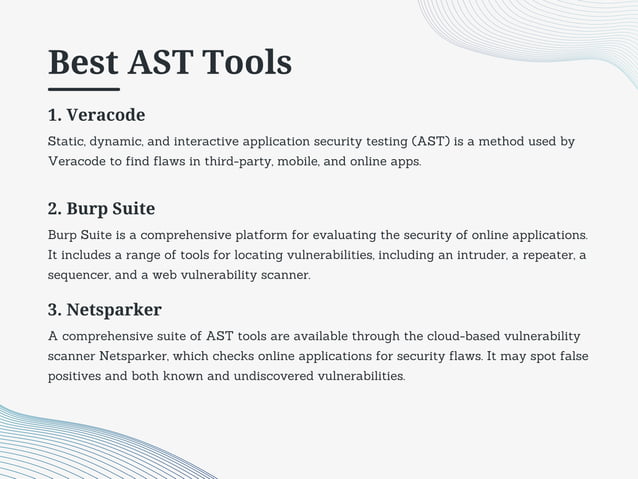 Best AST Tools

1. Veracode

Static, dynamic, and interactive application security testing (AST) is a method used by Veracode to find flaws in third-party, mobile, and online apps.

2. Burp Suite

Burp Suite is a comprehensive platform for evaluating the security of online applications. It includes a range of tools for locating vulnerabilities, including an intruder, a repeater, a sequencer, and a web vulnerability scanner.

3. Netsparker

A comprehensive suite of AST tools are available through the cloud-based vulnerability scanner Netsparker, which checks online applications for security flaws. It may spot false positives and both known and undiscovered vulnerabilities.